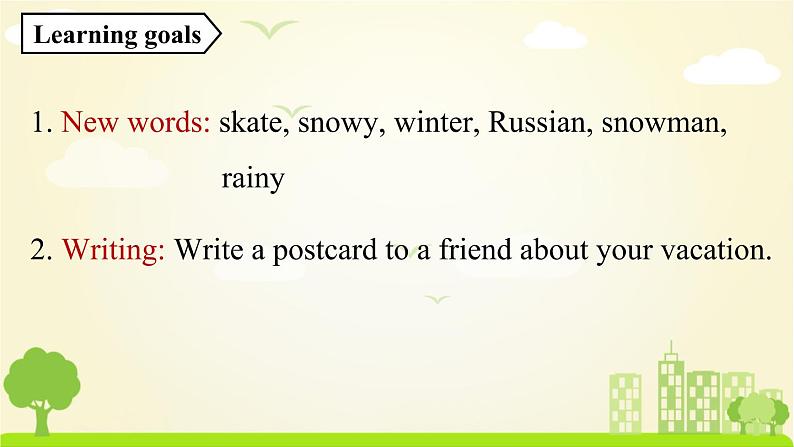 Learning goals

1. New words: skate, snowy, winter, Russian, snowman, rainy

2. Writing: Write a postcard to a friend about your vacation.